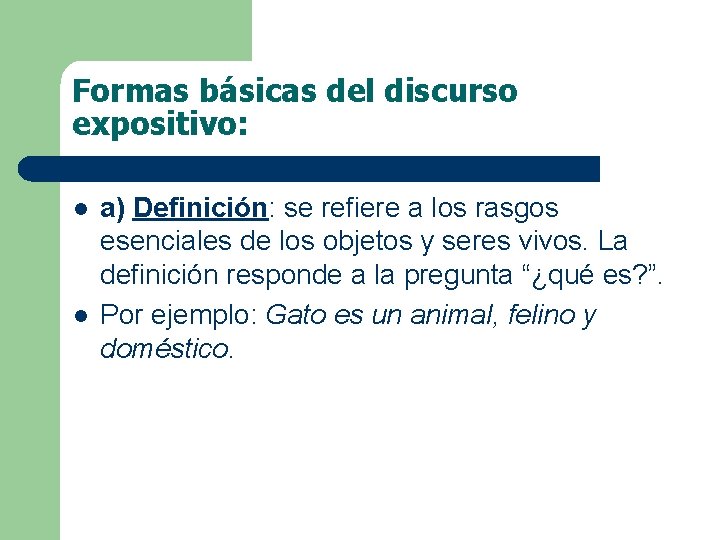 Formas básicas del discurso expositivo:

- a) Definición: se refiere a los rasgos esenciales de los objetos y seres vivos. La definición responde a la pregunta “¿qué es?”.
- Por ejemplo: Gato es un animal, felino y doméstico.